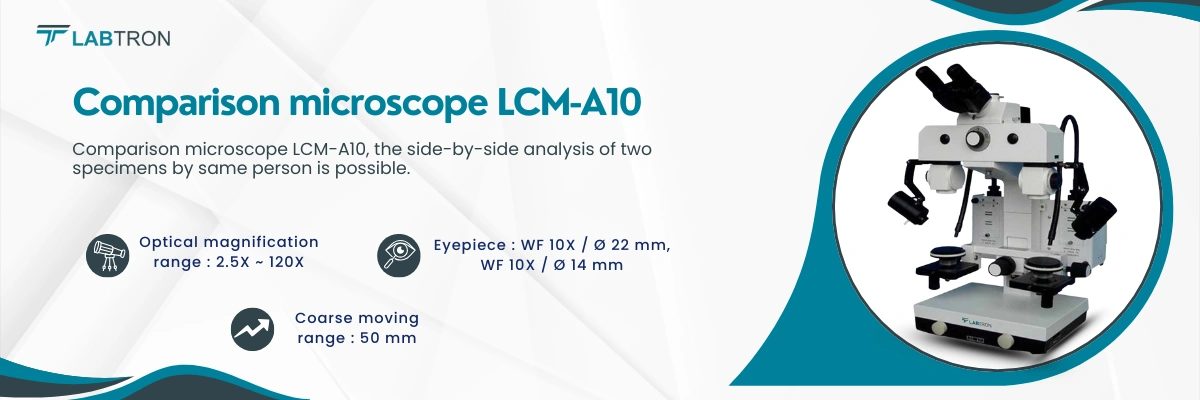 LABTRON

Comparison microscope LCM-A10

Comparison microscope LCM-A10, the side-by-side analysis of two specimens by same person is possible.

Optical magnification range : 2.5X ~ 120X

Eyepiece : WF 10X / Ø 22 mm, WF 10X / Ø 14 mm

Coarse moving range : 50 mm

LABTRON